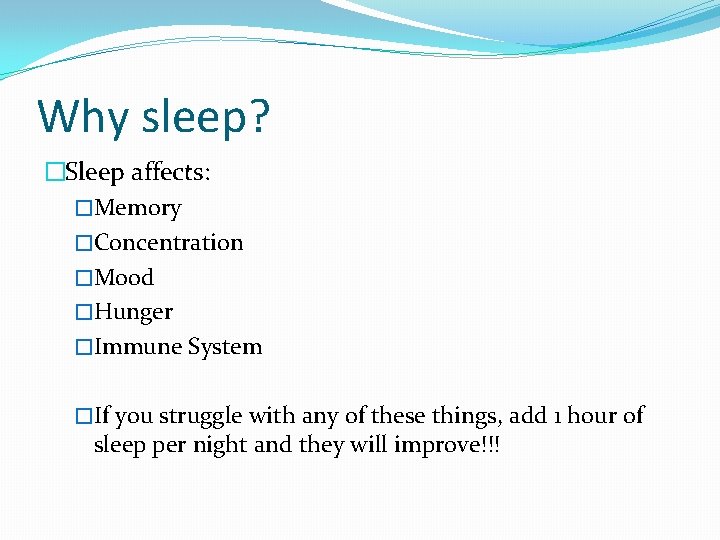 Why sleep?

□Sleep affects:

□Memory

□Concentration

□Mood

□Hunger

□Immune System

□If you struggle with any of these things, add 1 hour of sleep per night and they will improve!!!